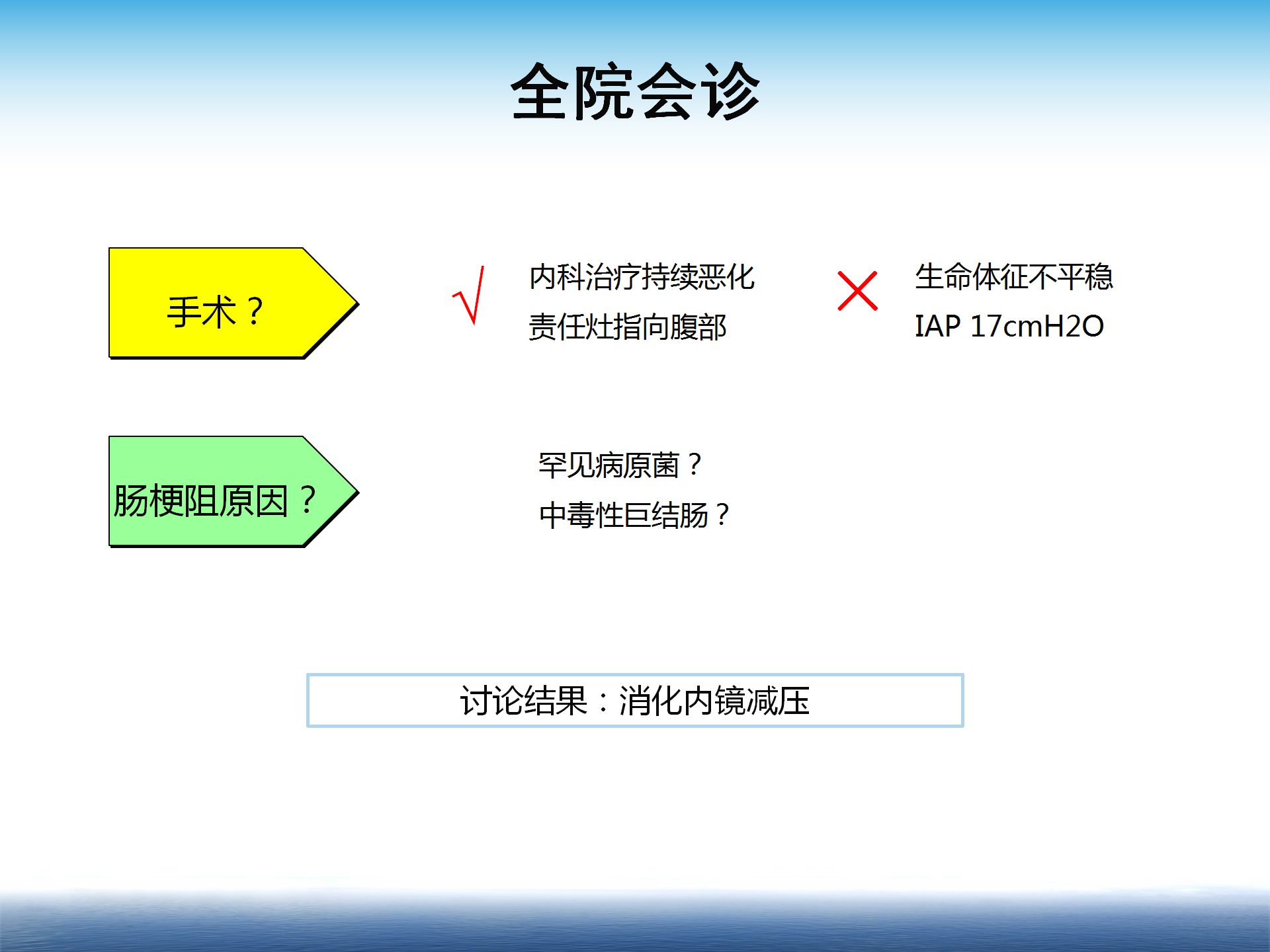 全院会诊

手术？

√

内科治疗持续恶化

责任灶指向腹部

×

生命体征不平稳

IAP 17cmH2O

肠梗阻原因？

罕见病原菌？

中毒性巨结肠？

讨论结果：消化内镜减压